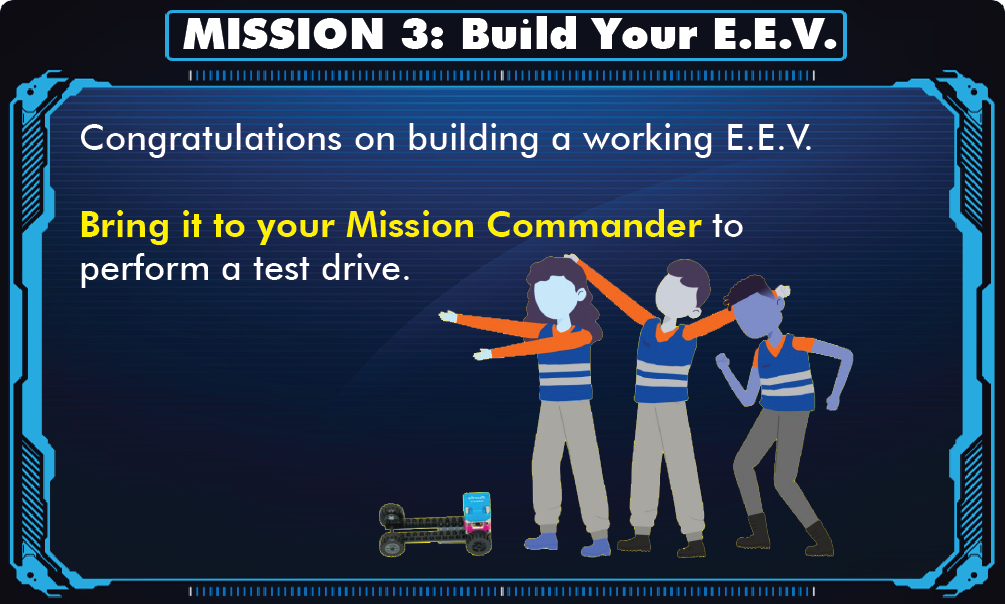 MISSION 3: Build Your E.E.V.

Congratulations on building a working E.E.V.

Bring it to your Mission Commander to perform a test drive.